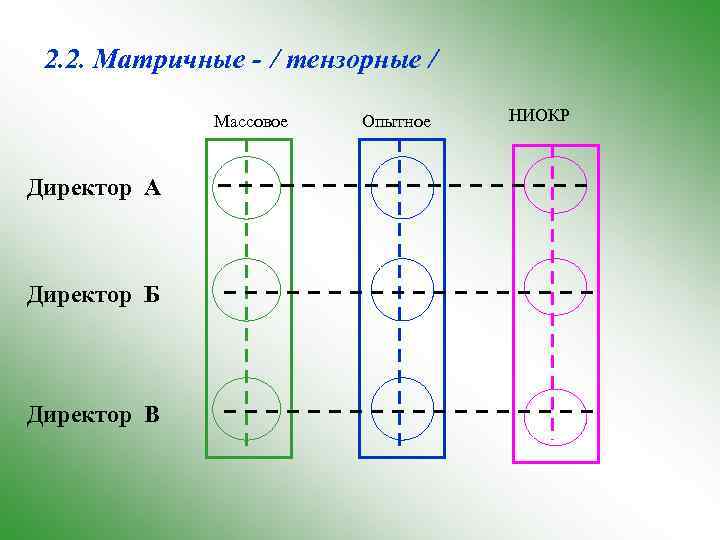 2.2. Матричные - / тензорные /

Массовое

Опытное

НИОКР

Директор А

Директор Б

Директор В